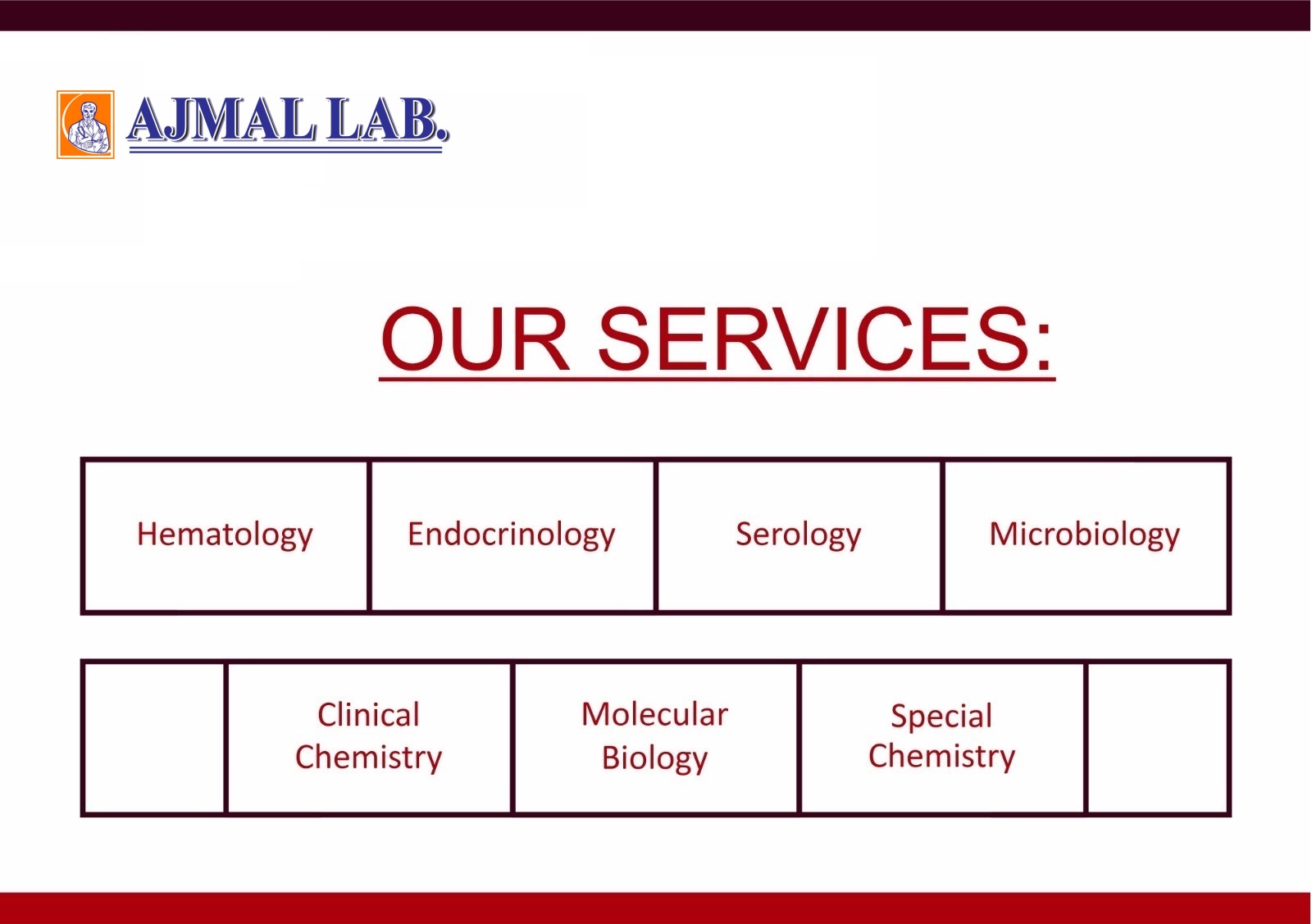 AJMAL LAB.

OUR SERVICES:

| Hematology | Endocrinology | Serology | Microbiology |
|---|---|---|---|

|  | Clinical Chemistry | Molecular Biology | Special Chemistry |  |
|---|---|---|---|---|